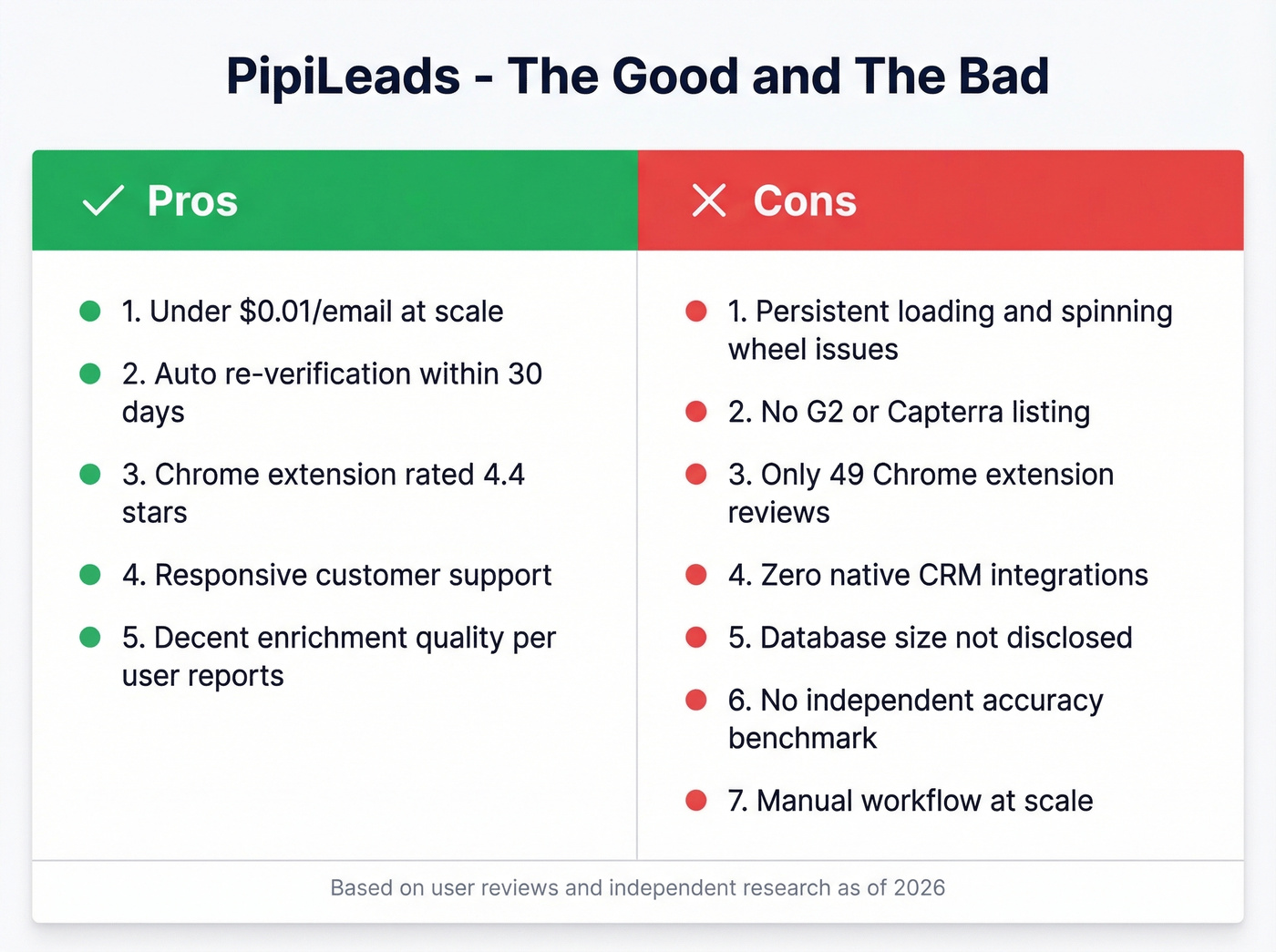 PipiLeads - The Good and The Bad

Pros

1. Under \$0.01/email at scale

2. Auto re-verification within 30 days

3. Chrome extension rated 4.4 stars

4. Responsive customer support

5. Decent enrichment quality per user reports

Cons

1. Persistent loading and spinning wheel issues

2. No G2 or Capterra listing

3. Only 49 Chrome extension reviews

4. Zero native CRM integrations

5. Database size not disclosed

6. No independent accuracy benchmark

7. Manual workflow at scale

Based on user reviews and independent research as of 2026